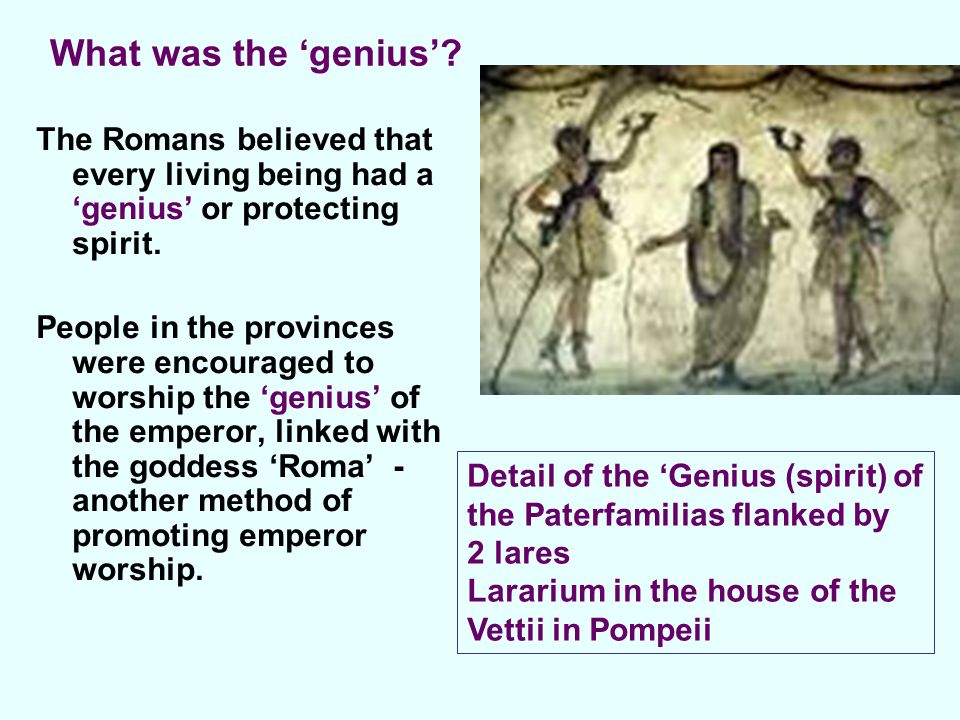 What was the ‘genius’?

The Romans believed that every living being had a ‘genius’ or protecting spirit.

People in the provinces were encouraged to worship the ‘genius’ of the emperor, linked with the goddess ‘Roma’ - another method of promoting emperor worship.

Detail of the ‘Genius (spirit) of the Paterfamilias flanked by 2 lares
Lararium in the house of the Vettii in Pompeii